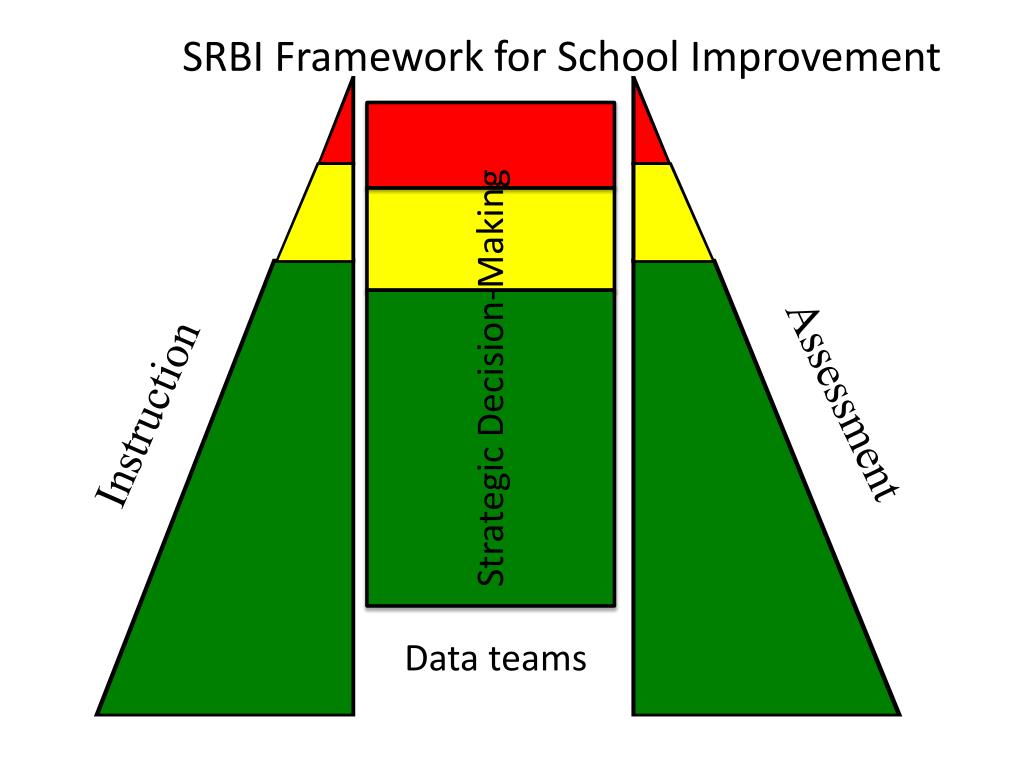 SRBI Framework for School Improvement

Instruction

Strategic Decision-Making

Assessment

Data teams